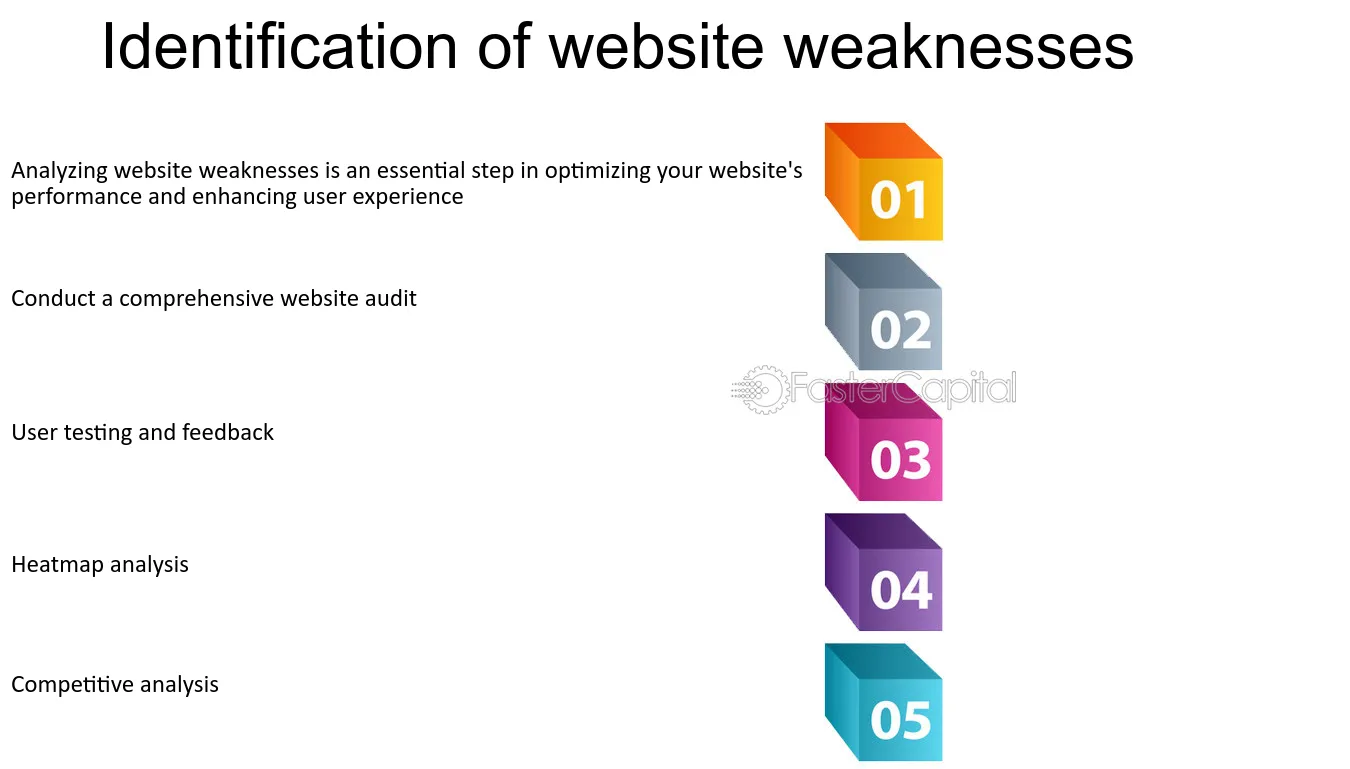 Identification of website weaknesses

Analyzing website weaknesses is an essential step in optimizing your website's performance and enhancing user experience

01

Conduct a comprehensive website audit

02

FasterCapital

User testing and feedback

03

Heatmap analysis

04

Competitive analysis

05